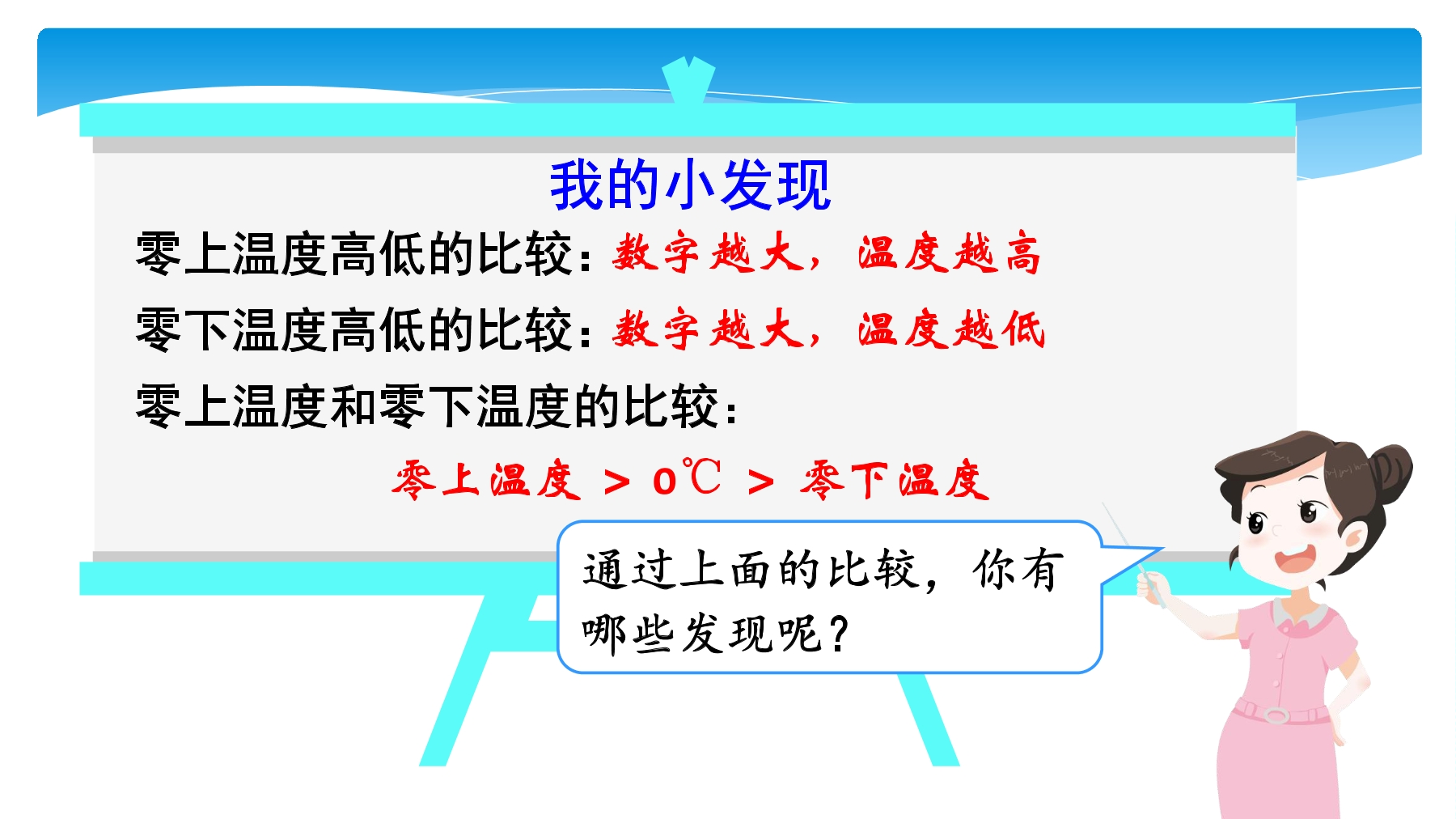 我的小发现

零上温度高低的比较：数字越大，温度越高

零下温度高低的比较：数字越大，温度越低

零上温度和零下温度的比较：

零上温度 > 0℃ > 零下温度

通过上面的比较，你有哪些发现呢？